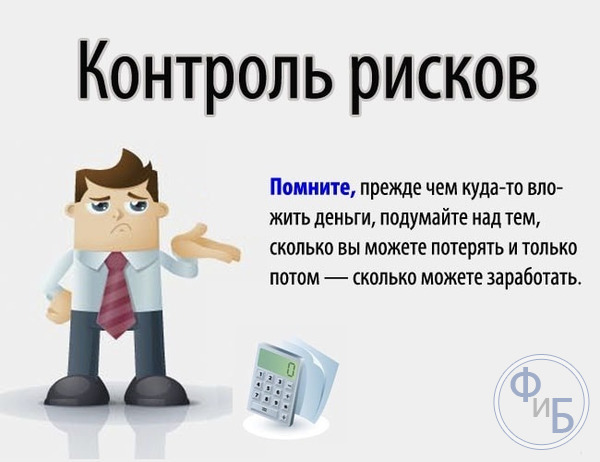 Контроль рисков

Помните, прежде чем куда-то вложить деньги, подумайте над тем, сколько вы можете потерять и только потом — сколько можете заработать.

0

ФиБ